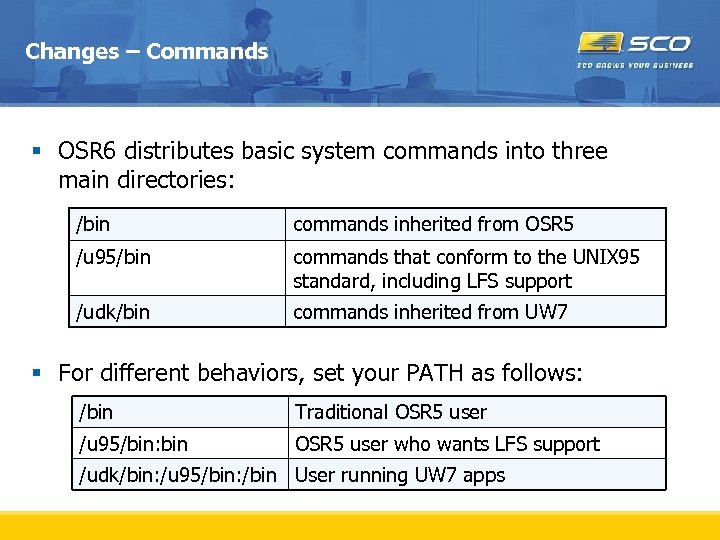 Changes – Commands

SCO
SCO GROWS YOUR BUSINESS

▪ OSR6 distributes basic system commands into three main directories:

| /bin | commands inherited from OSR5 |
|---|---|
| /u95/bin | commands that conform to the UNIX95 standard, including LFS support |
| /udk/bin | commands inherited from UW7 |

▪ For different behaviors, set your PATH as follows:

| /bin | Traditional OSR5 user |
|---|---|
| /u95/bin:bin | OSR5 user who wants LFS support |
| /udk/bin:/u95/bin:/bin | User running UW7 apps |